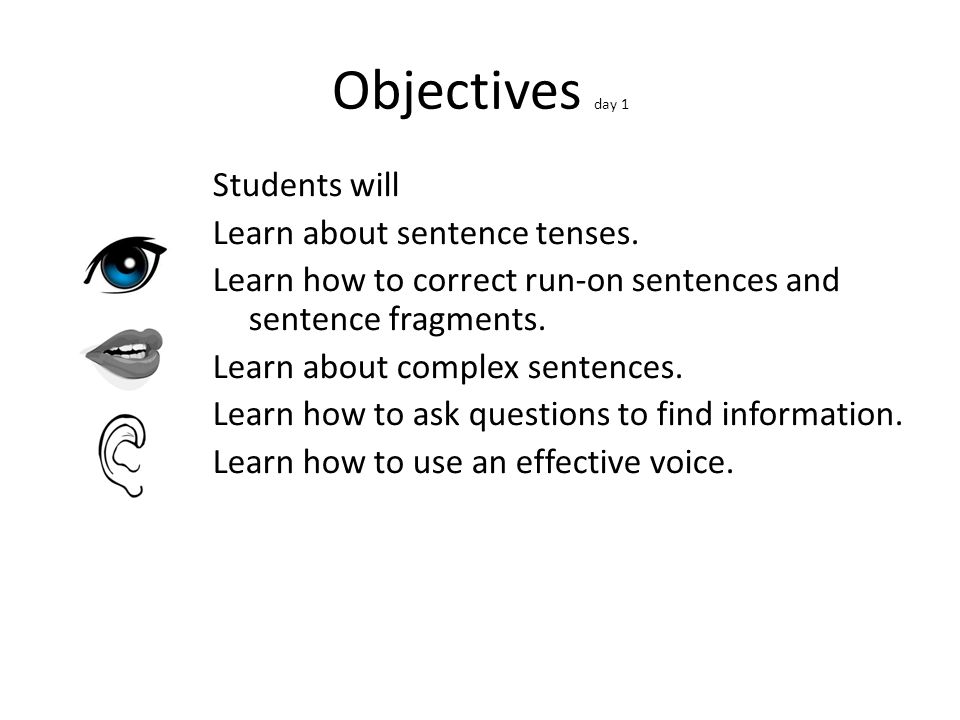 Objectives day 1

Students will

Learn about sentence tenses.

Learn how to correct run-on sentences and sentence fragments.

Learn about complex sentences.

Learn how to ask questions to find information.

Learn how to use an effective voice.